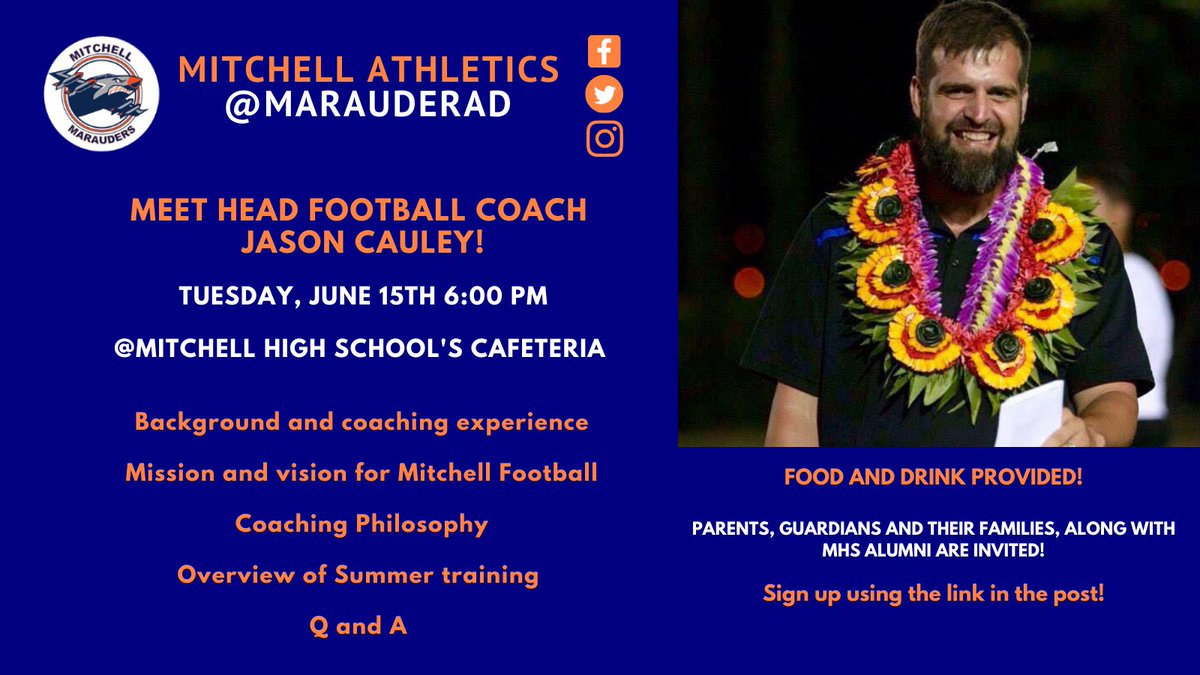 MITCHELL
MARAUDERS

MITCHELL ATHLETICS
@MARAUDERAD

MEET HEAD FOOTBALL COACH
JASON CAULEY!

TUESDAY, JUNE 15TH 6:00 PM

@MITCHELL HIGH SCHOOL'S CAFETERIA

Background and coaching experience

Mission and vision for Mitchell Football

Coaching Philosophy

Overview of Summer training

Q and A

FOOD AND DRINK PROVIDED!

PARENTS, GUARDIANS AND THEIR FAMILIES, ALONG WITH MHS ALUMNI ARE INVITED!

Sign up using the link in the post!